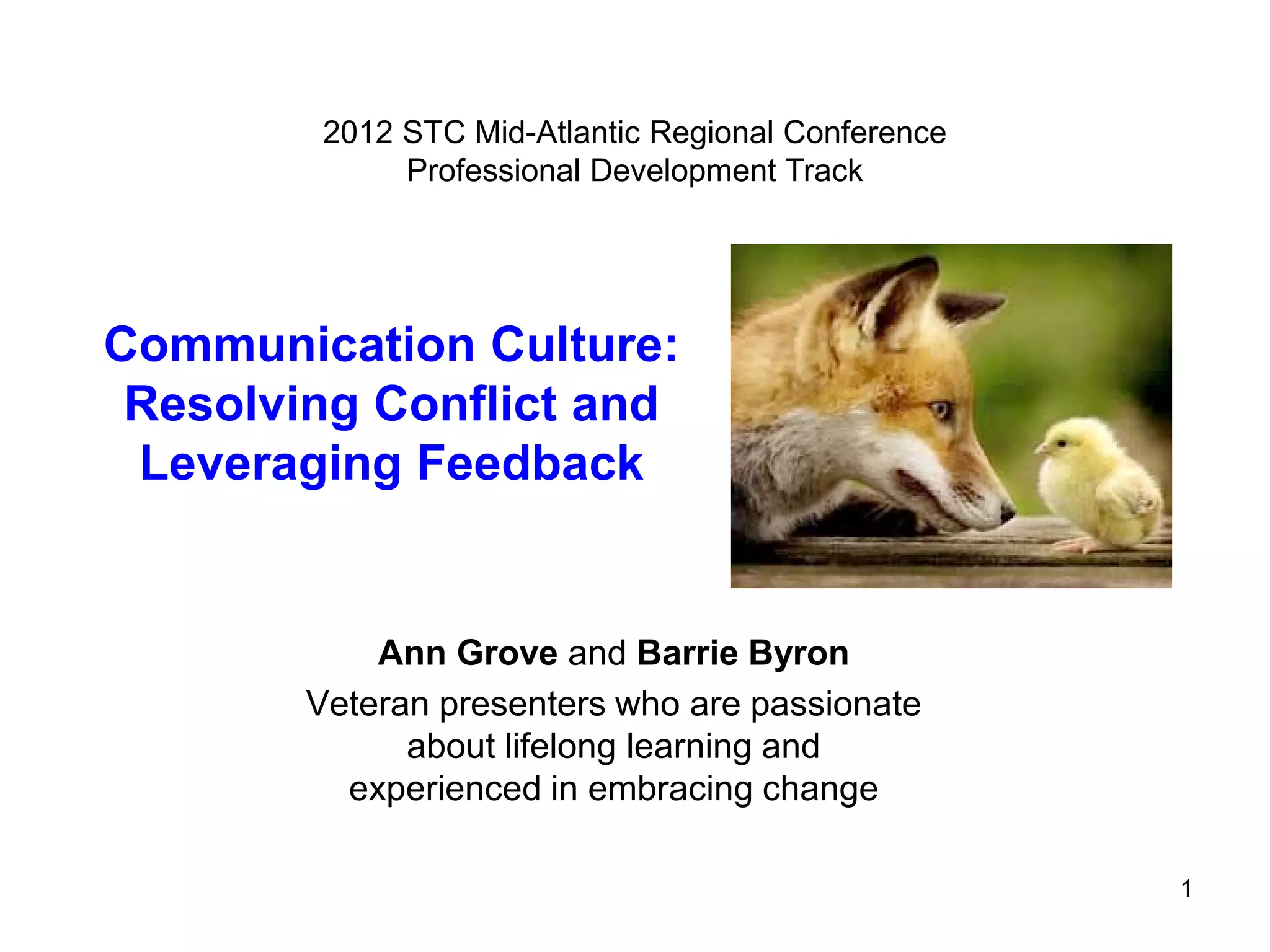 2012 STC Mid-Atlantic Regional Conference
Professional Development Track

Communication Culture: Resolving Conflict and Leveraging Feedback

Ann Grove and Barrie Byron

Veteran presenters who are passionate about lifelong learning and experienced in embracing change

1